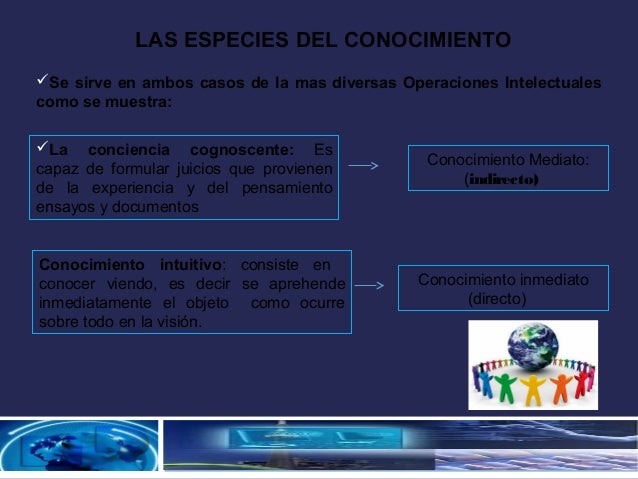 LAS ESPECIES DEL CONOCIMIENTO

✓Se sirve en ambos casos de la mas diversas Operaciones Intelectuales como se muestra:

✓La conciencia cognoscente: Es capaz de formular juicios que provienen de la experiencia y del pensamiento ensayos y documentos

Conocimiento Mediato: (indirecto)

Conocimiento intuitivo: consiste en conocer viendo, es decir se aprehende inmediatamente el objeto como ocurre sobre todo en la visión.

Conocimiento inmediato (directo)